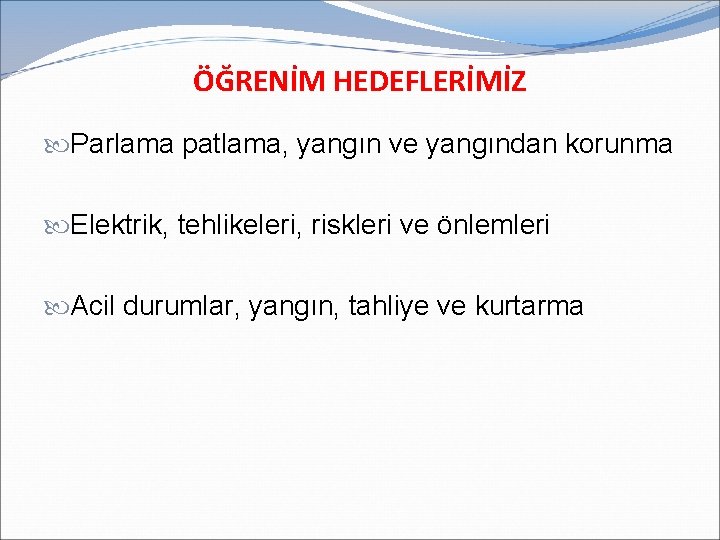 ÖĞRENİM HEDEFLERİMİZ

Parlama patlama, yangın ve yangından korunma

Elektrik, tehlikeleri, riskleri ve önlemleri

Acil durumlar, yangın, tahliye ve kurtarma